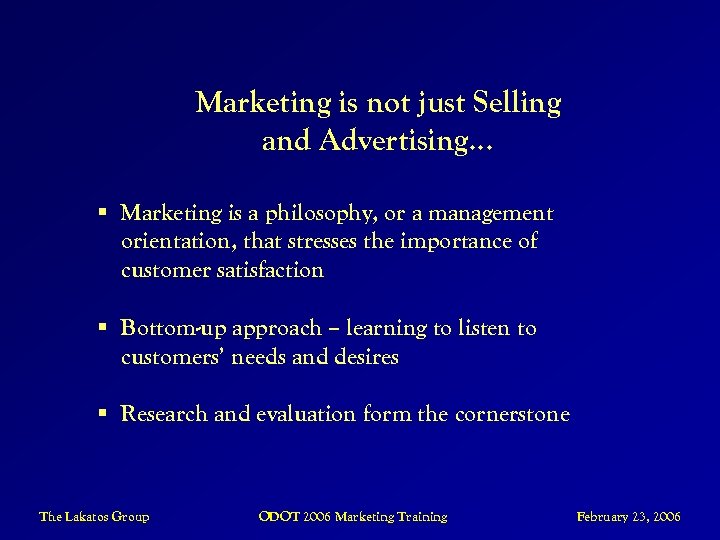 Marketing is not just Selling and Advertising…

▪ Marketing is a philosophy, or a management orientation, that stresses the importance of customer satisfaction

▪ Bottom-up approach – learning to listen to customers' needs and desires

▪ Research and evaluation form the cornerstone

The Lakatos Group

ODOT 2006 Marketing Training

February 23, 2006